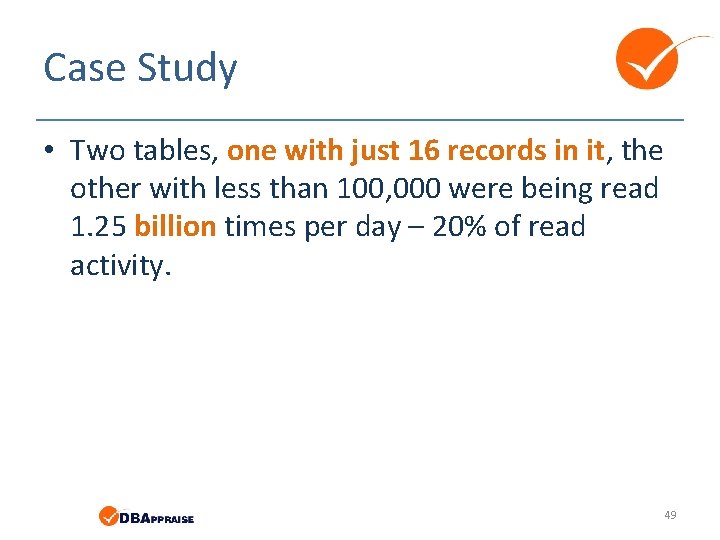 Case Study

• Two tables, one with just 16 records in it, the other with less than 100,000 were being read 1.25 billion times per day – 20% of read activity.

DBAPPRAISE

49